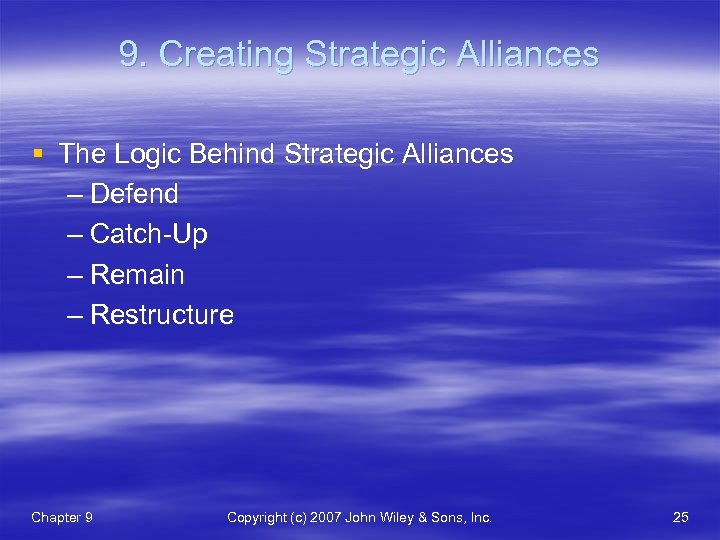 9. Creating Strategic Alliances

▪ The Logic Behind Strategic Alliances
– Defend
– Catch-Up
– Remain
– Restructure

Chapter 9 Copyright (c) 2007 John Wiley & Sons, Inc. 25